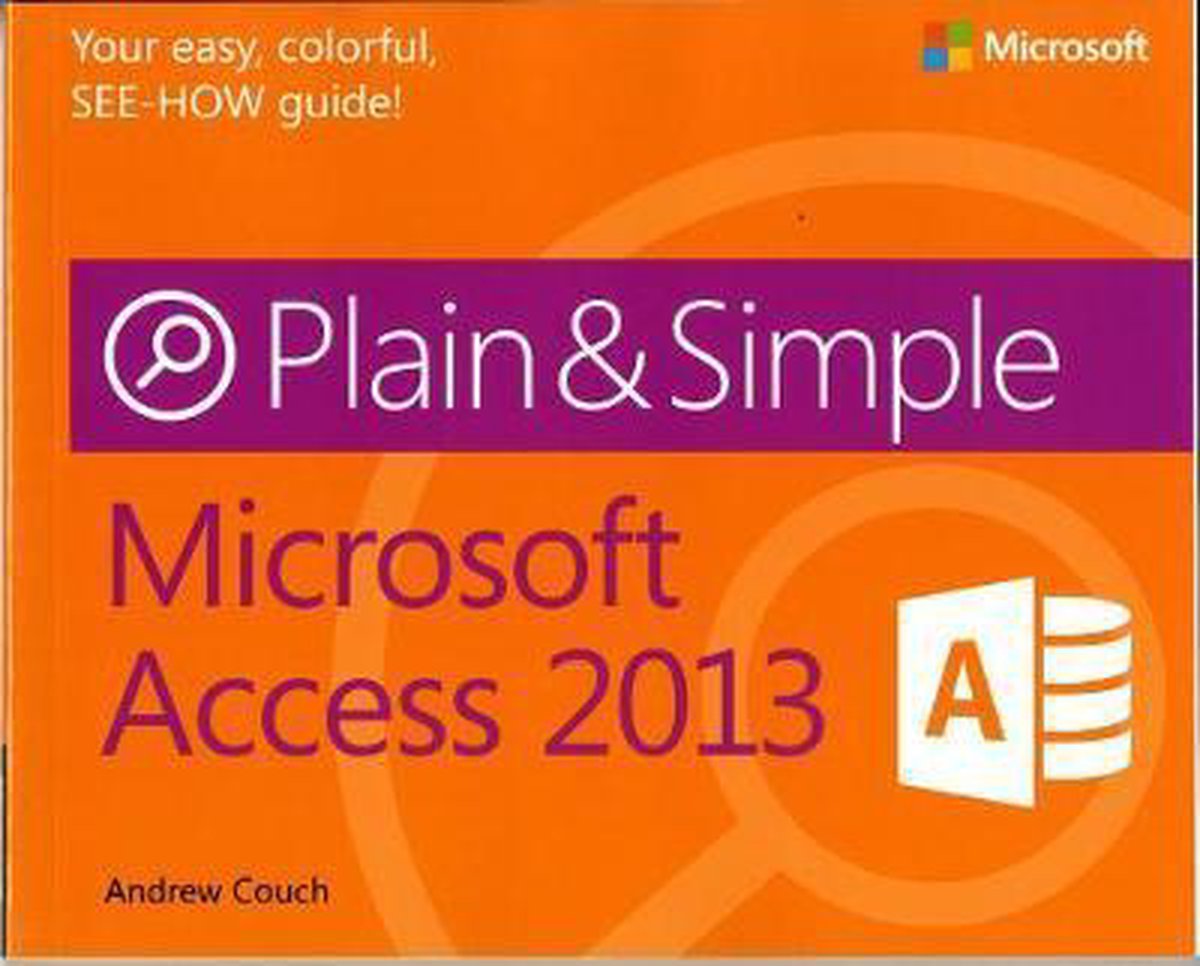 Your easy, colorful, SEE-HOW guide!

Microsoft

Plain & Simple

Microsoft Access 2013

A

Andrew Couch